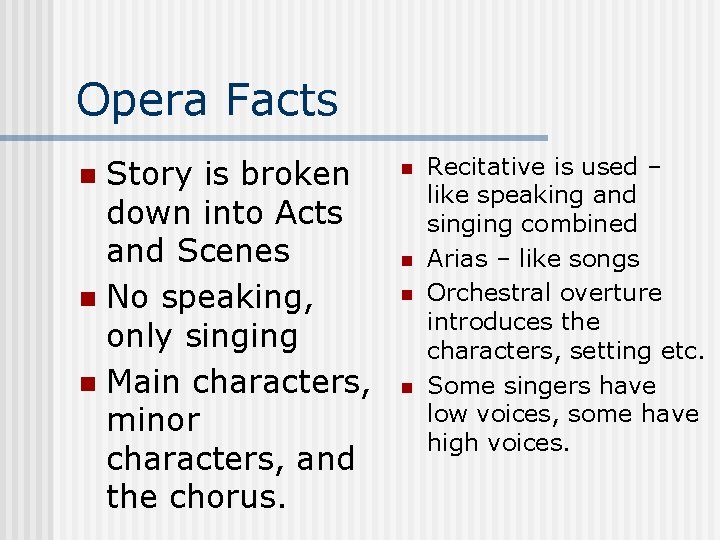 Opera Facts

- Story is broken down into Acts and Scenes
- No speaking, only singing
- Main characters, minor characters, and the chorus.

- Recitative is used – like speaking and singing combined
- Arias – like songs
- Orchestral overture introduces the characters, setting etc.
- Some singers have low voices, some have high voices.